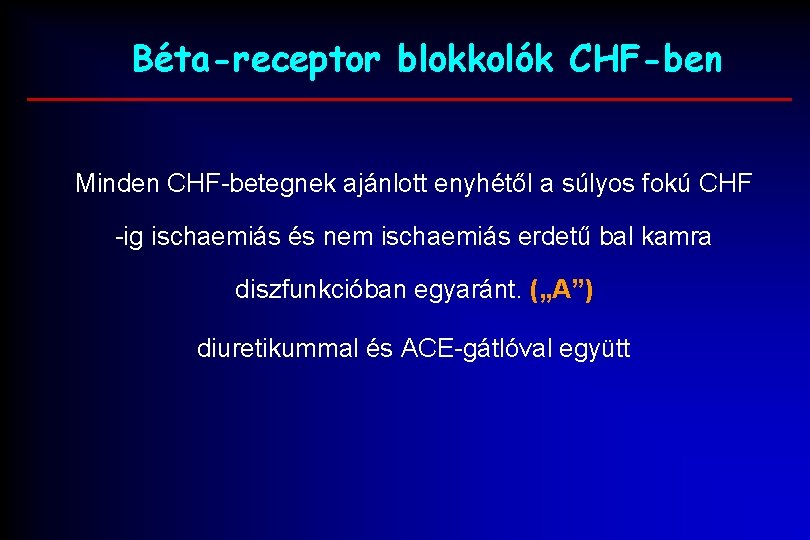 Béta-receptor blokkolók CHF-ben

Minden CHF-betegnek ajánlott enyhétől a súlyos fokú CHF -ig ischaemiás és nem ischaemiás erdetű bal kamra diszfunkcióban egyaránt. („A”)

diuretikummal és ACE-gátlóval együtt